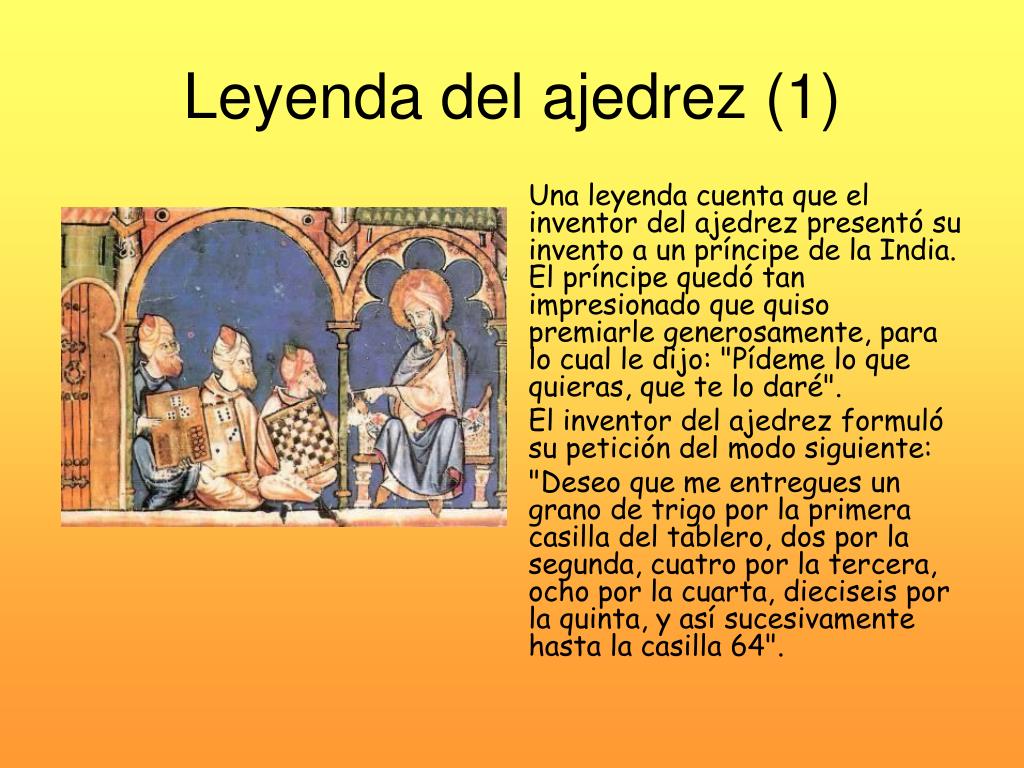 Leyenda del ajedrez (1)

Una leyenda cuenta que el inventor del ajedrez presentó su invento a un príncipe de la India. El príncipe quedó tan impresionado que quiso premiarle generosamente, para lo cual le dijo: "Pídeme lo que quieras, que te lo daré".

El inventor del ajedrez formuló su petición del modo siguiente:

"Deseo que me entregues un grano de trigo por la primera casilla del tablero, dos por la segunda, cuatro por la tercera, ocho por la cuarta, dieciseis por la quinta, y así sucesivamente hasta la casilla 64".